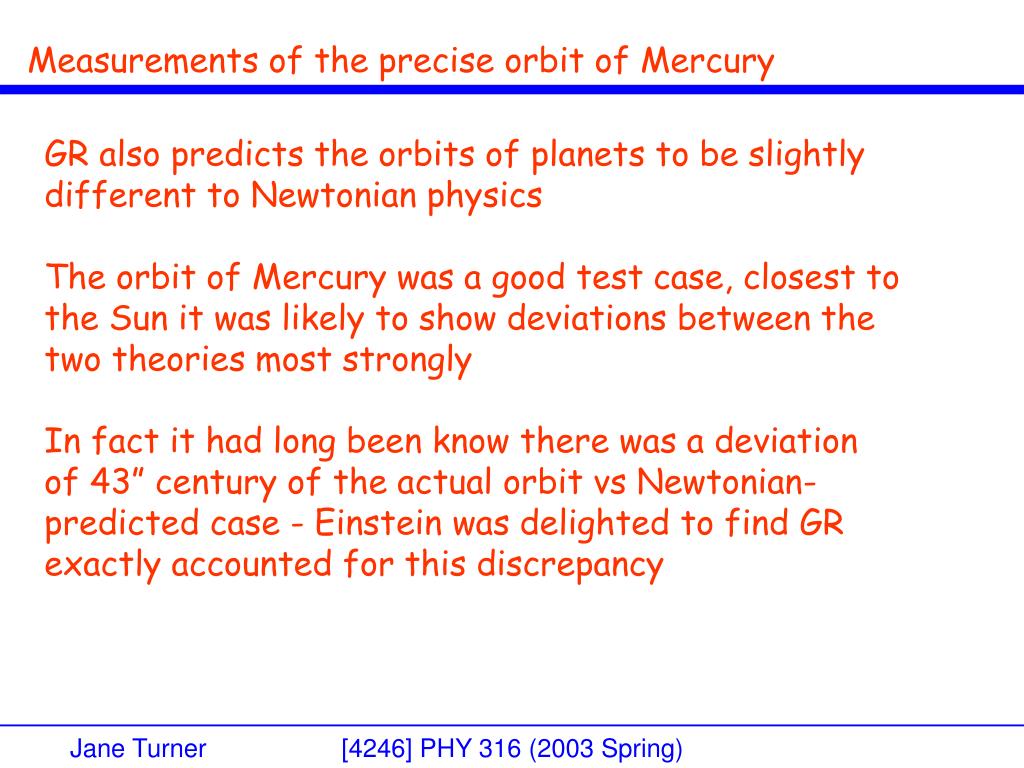 Measurements of the precise orbit of Mercury

GR also predicts the orbits of planets to be slightly different to Newtonian physics

The orbit of Mercury was a good test case, closest to the Sun it was likely to show deviations between the two theories most strongly

In fact it had long been know there was a deviation of 43” century of the actual orbit vs Newtonian-predicted case - Einstein was delighted to find GR exactly accounted for this discrepancy

Jane Turner [4246] PHY 316 (2003 Spring)